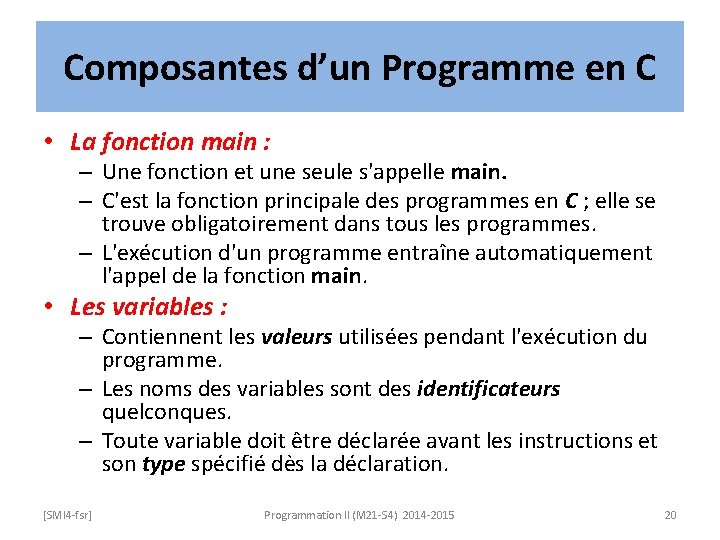 Composantes d'un Programme en C

• La fonction main :
– Une fonction et une seule s'appelle main.
– C'est la fonction principale des programmes en C ; elle se trouve obligatoirement dans tous les programmes.
– L'exécution d'un programme entraîne automatiquement l'appel de la fonction main.

• Les variables :
– Contiennent les valeurs utilisées pendant l'exécution du programme.
– Les noms des variables sont des identificateurs quelconques.
– Toute variable doit être déclarée avant les instructions et son type spécifié dès la déclaration.

[SMI4-fsr] Programmation II (M21-S4) 2014-2015 20